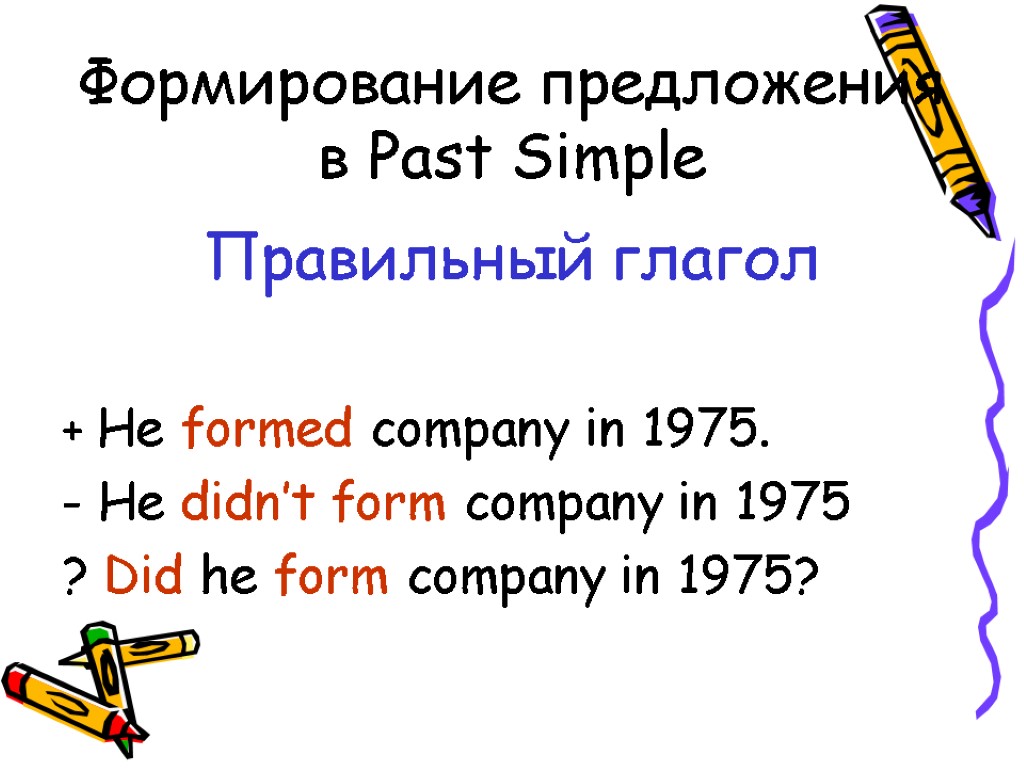 Формирование предложения в Past Simple

Правильный глагол

+ He formed company in 1975.

- He didn't form company in 1975

? Did he form company in 1975?